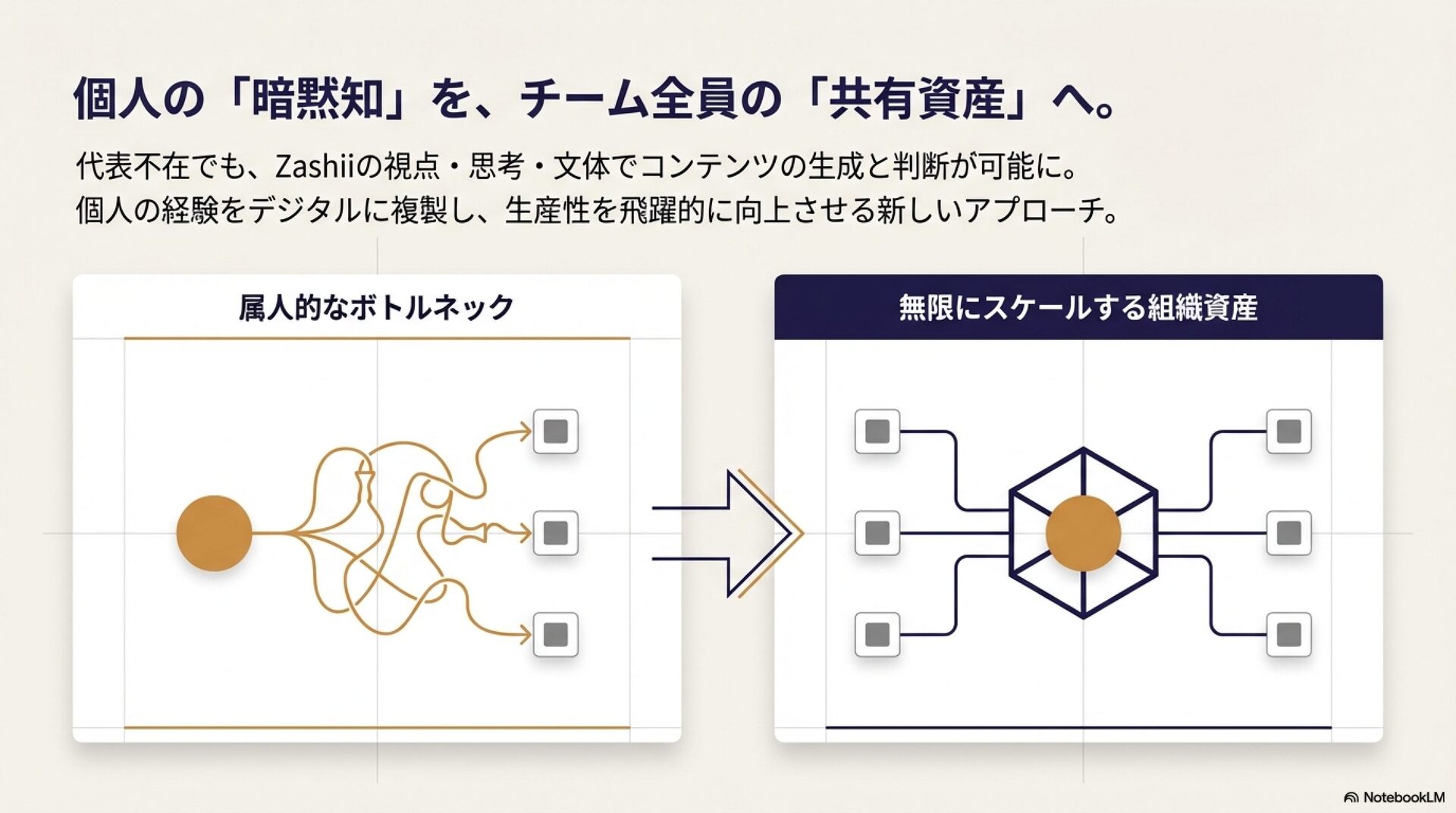 個人の「暗黙知」を、チーム全員の「共有資産」へ。

代表不在でも、Zashiiの視点・思考・文体でコンテンツの生成と判断が可能に。
個人の経験をデジタルに複製し、生産性を飛躍的に向上させる新しいアプローチ。

属人的なボトルネック

無限にスケールする組織資産

NotebookLM